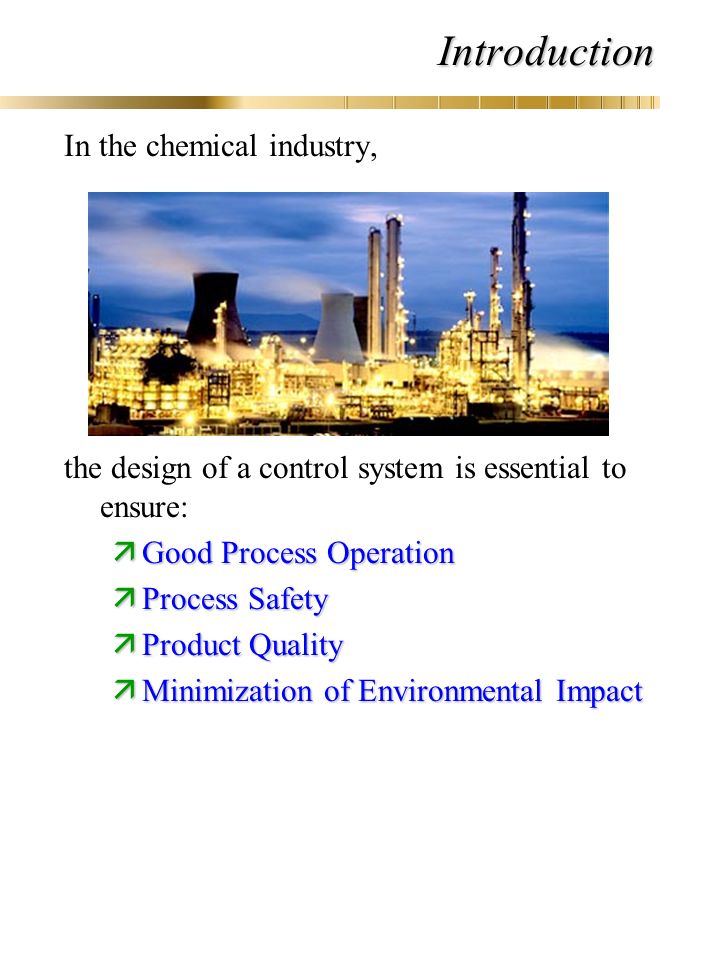 Introduction

In the chemical industry,

the design of a control system is essential to ensure:

Good Process Operation

Process Safety

Product Quality

Minimization of Environmental Impact